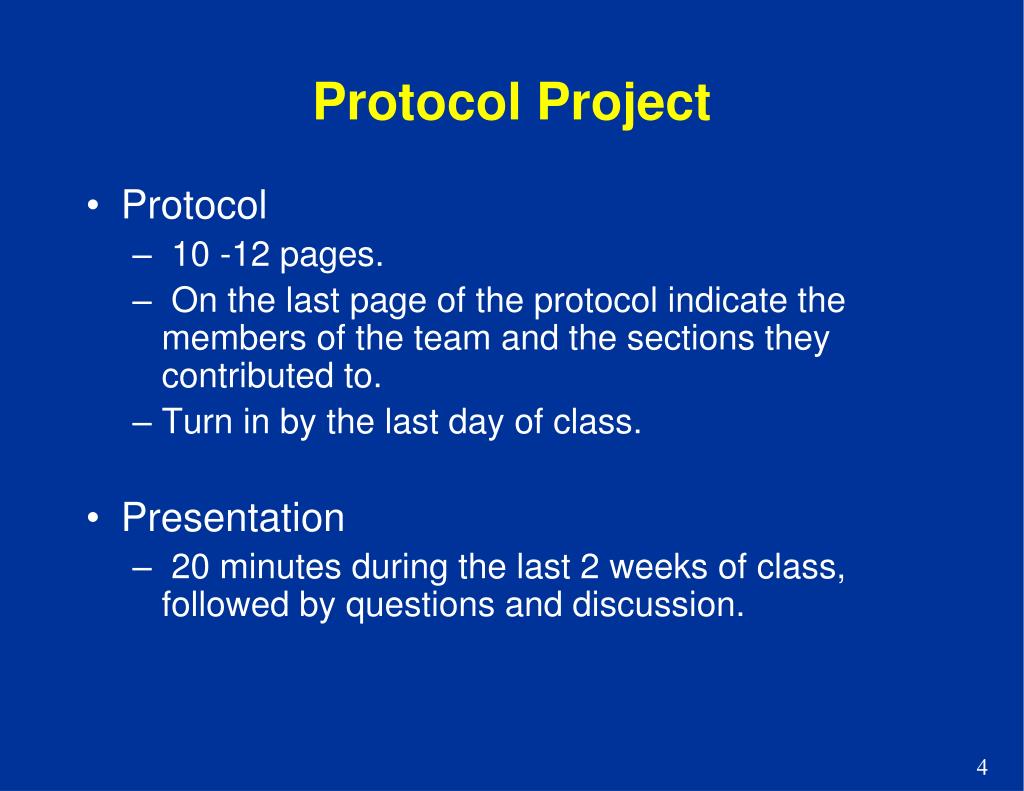 Protocol Project

• Protocol
– 10 -12 pages.
– On the last page of the protocol indicate the members of the team and the sections they contributed to.
– Turn in by the last day of class.

• Presentation
– 20 minutes during the last 2 weeks of class, followed by questions and discussion.

4